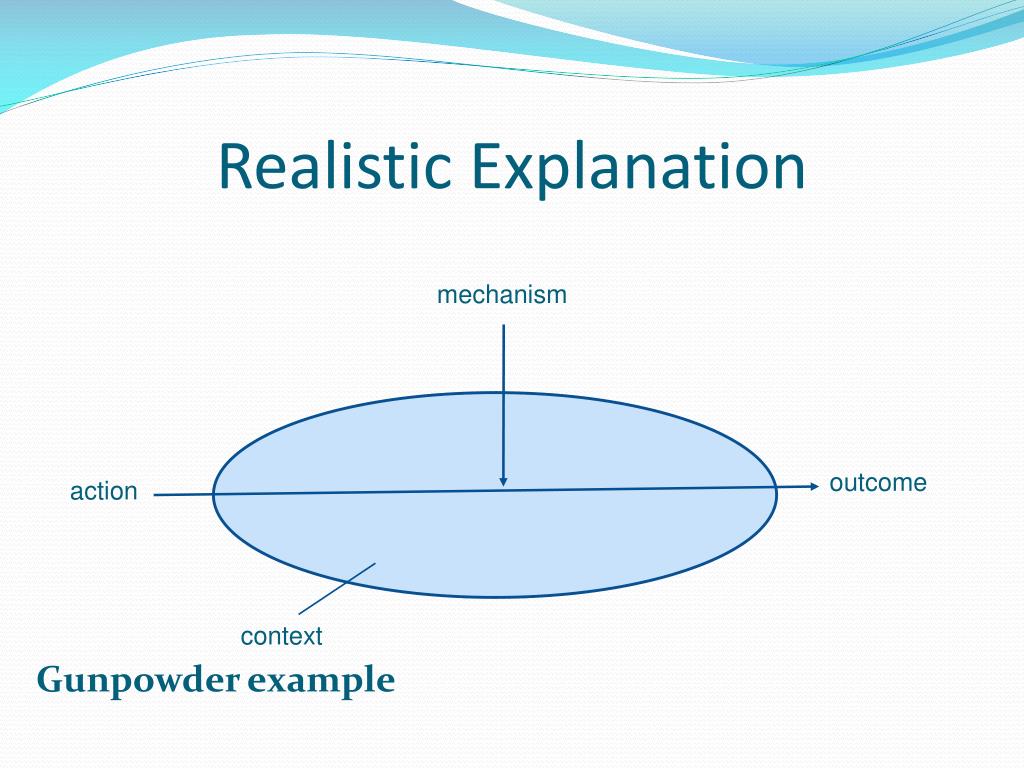 Realistic Explanation

mechanism

action

outcome

context

Gunpowder example